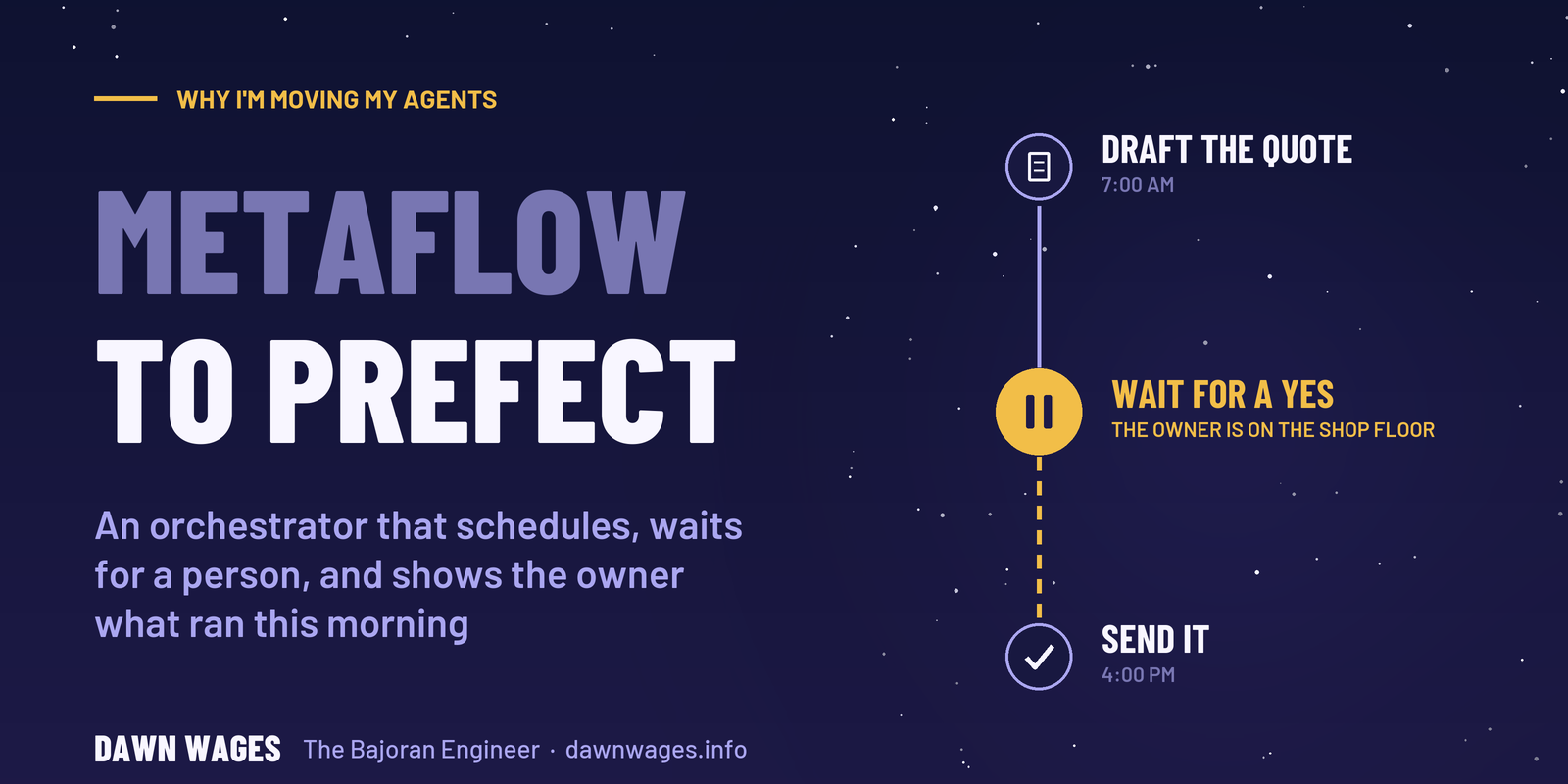 WHY I'M MOVING MY AGENTS

METAFLOW
TO PREFECT

An orchestrator that schedules, waits for a person, and shows the owner what ran this morning

DAWN WAGES The Bajoran Engineer · dawnwages.info

DRAFT THE QUOTE
7:00 AM

WAIT FOR A YES
THE OWNER IS ON THE SHOP FLOOR

SEND IT
4:00 PM